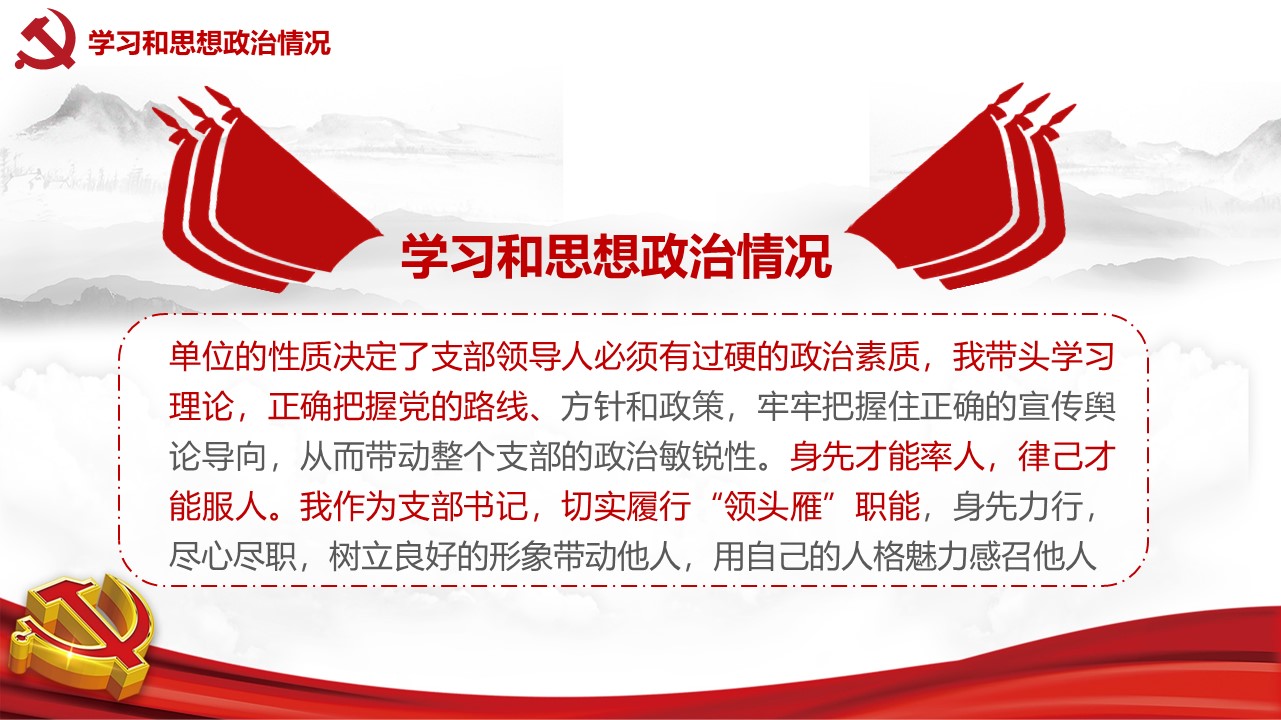 学习和思想政治情况

学习和思想政治情况

单位的性质决定了支部领导人必须有过硬的政治素质，我带头学习理论，正确把握党的路线、方针和政策，牢牢把握住正确的宣传舆论导向，从而带动整个支部的政治敏锐性。身先才能率人，律己才能服人。我作为支部书记，切实履行“领头雁”职能，身先力行，尽心尽职，树立良好的形象带动他人，用自己的人格魅力感召他人